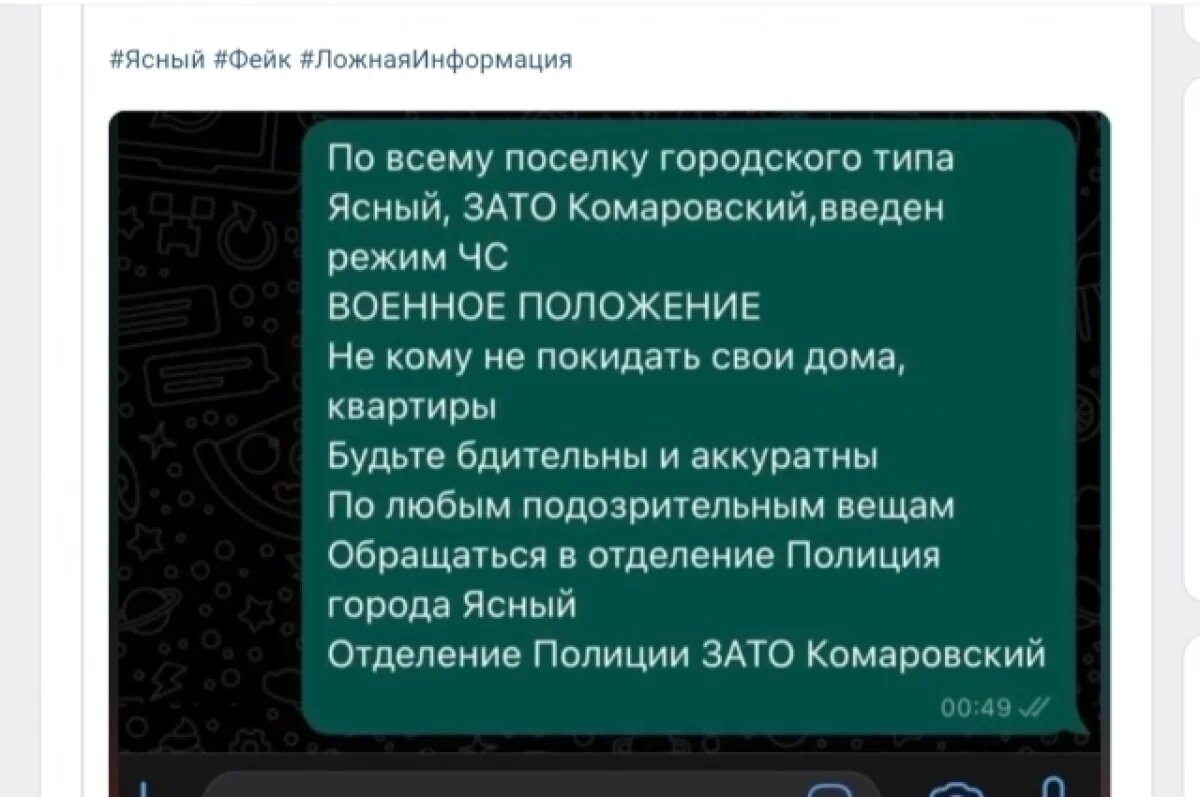 #Ясный #Фейк #ЛожнаяИнформация

По всему поселку городского типа Ясный, ЗАТО Комаровский,введен режим ЧС
ВОЕННОЕ ПОЛОЖЕНИЕ
Не кому не покидать свои дома, квартиры
Будьте бдительны и аккуратны
По любым подозрительным вещам
Обращаться в отделение Полиция города Ясный
Отделение Полиции ЗАТО Комаровский

00:49